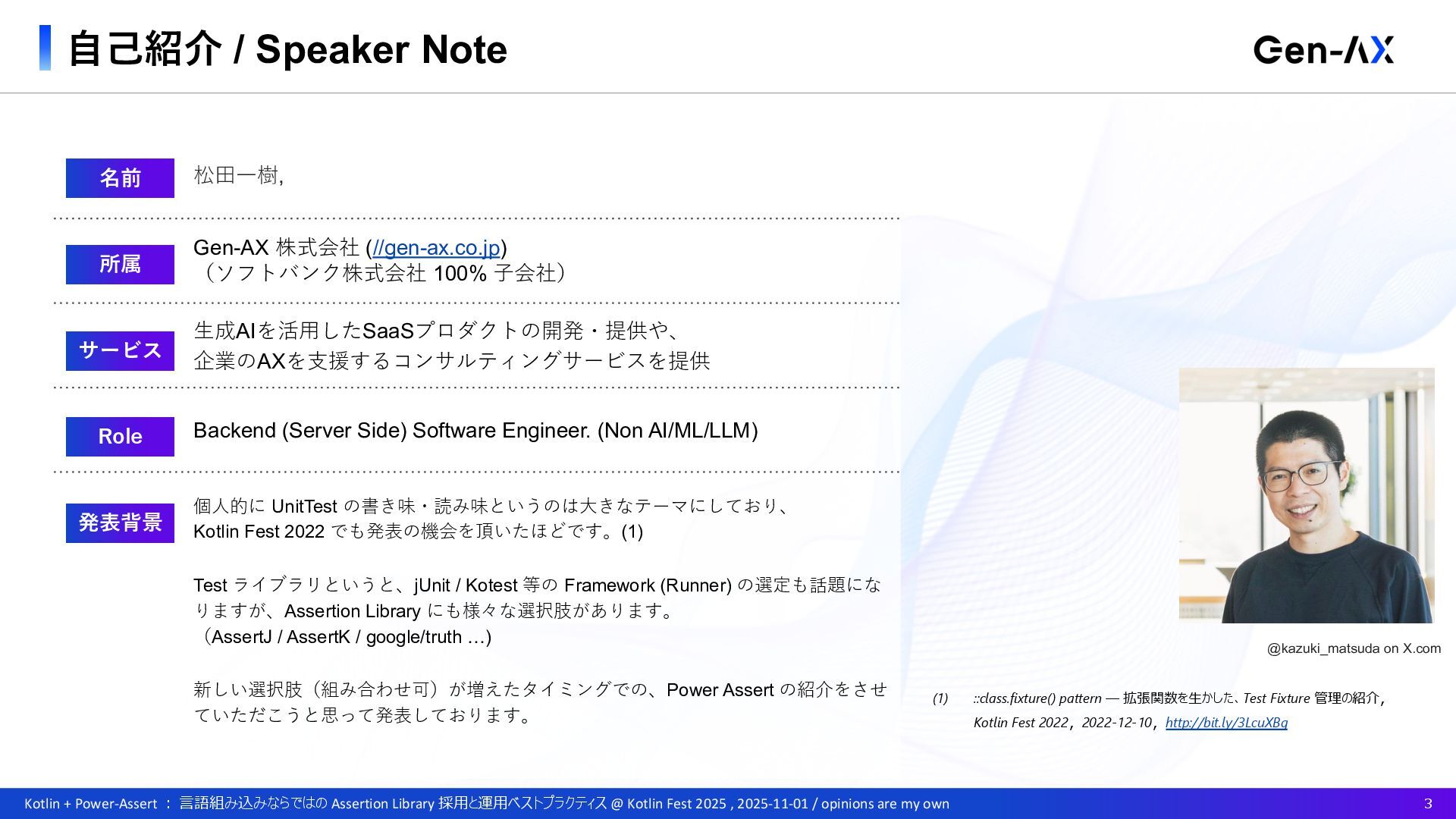 自己紹介 / Speaker Note

Gen-AX

名前
松田一樹,

所属
Gen-AX 株式会社 (//gen-ax.co.jp)
（ソフトバンク株式会社 100% 子会社）

サービス
生成AIを活用したSaaSプロダクトの開発・提供や、
企業のAXを支援するコンサルティングサービスを提供

Role
Backend (Server Side) Software Engineer. (Non AI/ML/LLM)

発表背景
個人的に UnitTest の書き味・読み味というのは大きなテーマにしており、
Kotlin Fest 2022 でも発表の機会を頂いたほどです。(1)

Test ライブラリというと、jUnit / Kotest 等の Framework (Runner) の選定も話題になりますが、Assertion Library にも様々な選択肢があります。
（AssertJ / AssertK / google/truth …)

新しい選択肢（組み合わせ可）が増えたタイミングでの、Power Assert の紹介をさせていただこうと思って発表しております。

@kazuki_matsuda on X.com

(1) ::class.fixture() pattern — 拡張関数を生かした、Test Fixture 管理の紹介, Kotlin Fest 2022, 2022-12-10, http://bit.ly/3LcuXBq

Kotlin + Power-Assert ： 言語組み込みならではの Assertion Library 採用と運用ベストプラクティス @ Kotlin Fest 2025 , 2025-11-01 / opinions are my own

3